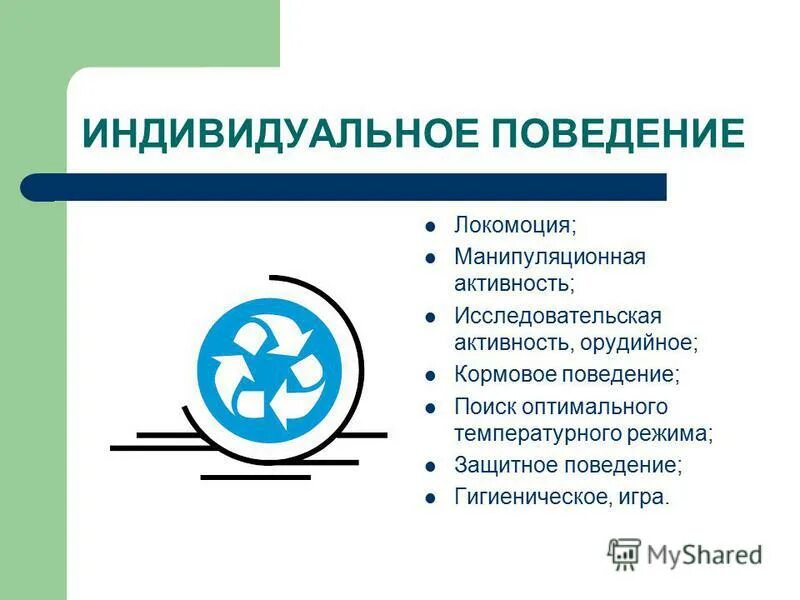 ИНДИВИДУАЛЬНОЕ ПОВЕДЕНИЕ

- Локомоция;
- Манипуляционная активность;
- Исследовательская активность, орудийное;
- Кормовое поведение;
- Поиск оптимального температурного режима;
- Защитное поведение;
- Гигиеническое, игра.

MyShared